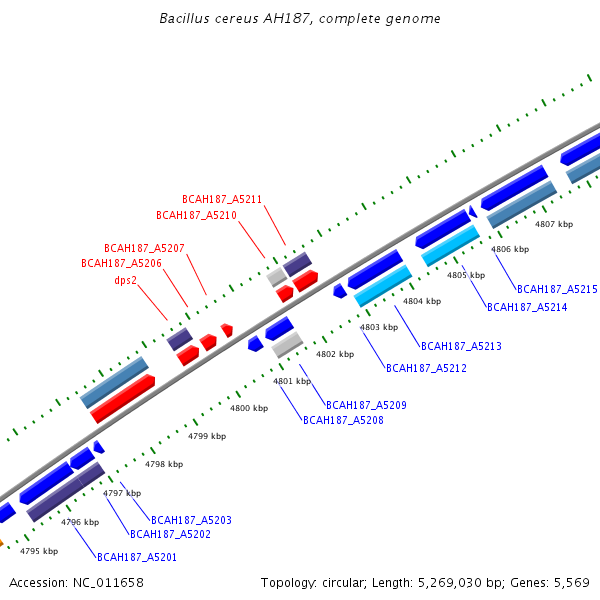 Bacillus cereus AH187, complete genome

BCAH187_A5211
BCAH187_A5210
BCAH187_A5207
BCAH187_A5206
dps2

4807 kbp
4806 kbp
4805 kbp
4804 kbp
4803 kbp
4802 kbp
4801 kbp
4800 kbp
4799 kbp
4798 kbp
4797 kbp
4796 kbp
4795 kbp

BCAH187_A5215
BCAH187_A5214
BCAH187_A5213
BCAH187_A5212
BCAH187_A5209
BCAH187_A5208
BCAH187_A5203
BCAH187_A5202
BCAH187_A5201

Accession: NC_011658
Topology: circular; Length: 5,269,030 bp; Genes: 5,569